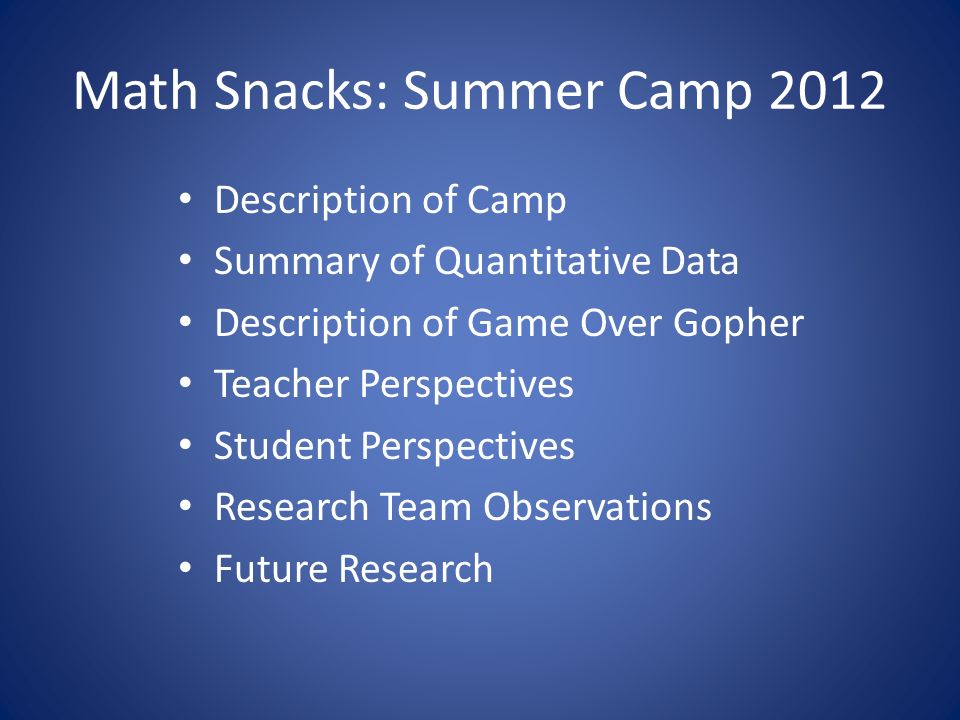 Math Snacks: Summer Camp 2012

• Description of Camp
• Summary of Quantitative Data
• Description of Game Over Gopher
• Teacher Perspectives
• Student Perspectives
• Research Team Observations
• Future Research